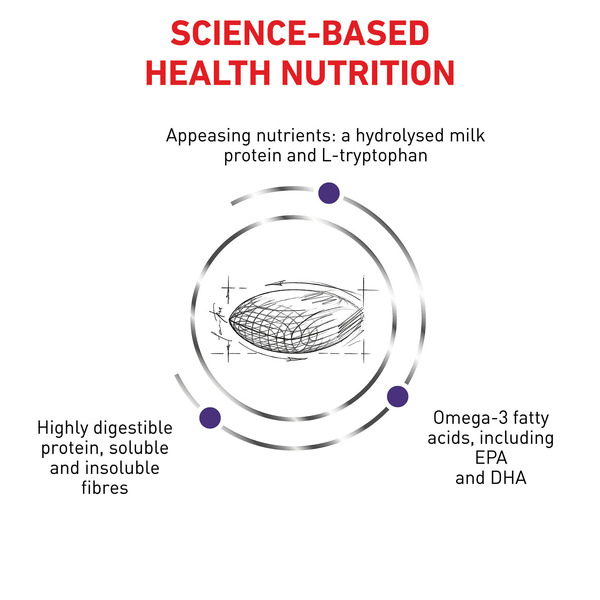 SCIENCE-BASED HEALTH NUTRITION

Appeasing nutrients: a hydrolysed milk protein and L-tryptophan

Highly digestible protein, soluble and insoluble fibres

Omega-3 fatty acids, including EPA and DHA